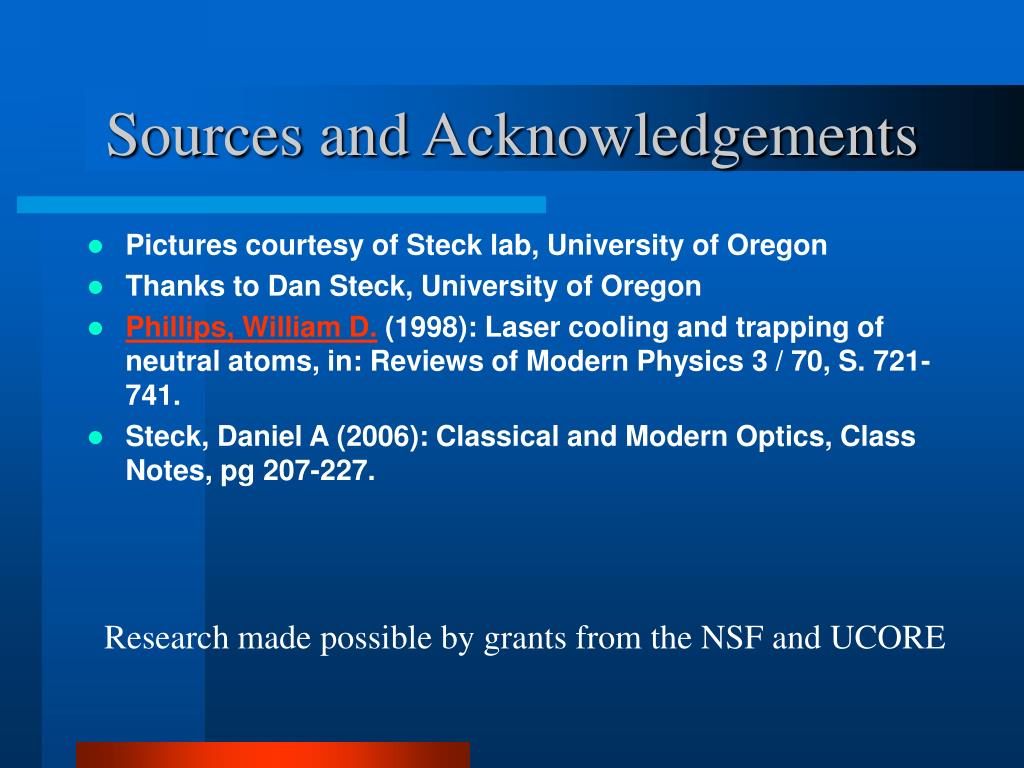 Sources and Acknowledgements

- Pictures courtesy of Steck lab, University of Oregon
- Thanks to Dan Steck, University of Oregon
- Phillips, William D. (1998): Laser cooling and trapping of neutral atoms, in: Reviews of Modern Physics 3 / 70, S. 721-741.
- Steck, Daniel A (2006): Classical and Modern Optics, Class Notes, pg 207-227.

Research made possible by grants from the NSF and UCORE